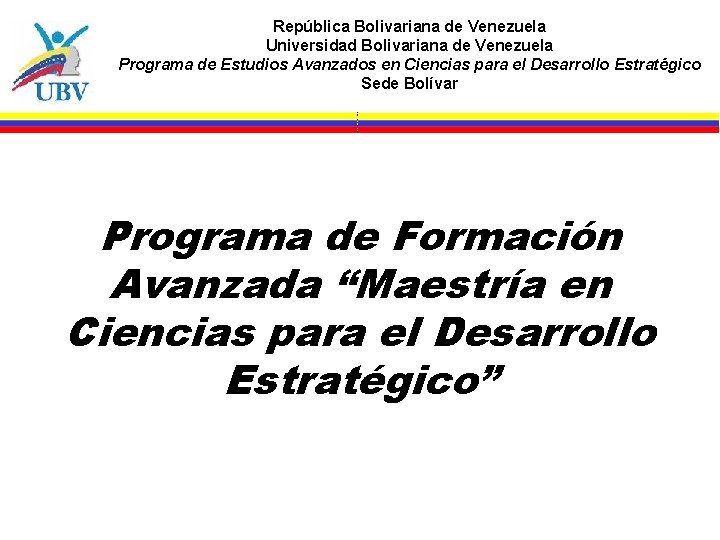 UBV

República Bolivariana de Venezuela
Universidad Bolivariana de Venezuela
Programa de Estudios Avanzados en Ciencias para el Desarrollo Estratégico
Sede Bolívar

Programa de Formación Avanzada “Maestría en Ciencias para el Desarrollo Estratégico”